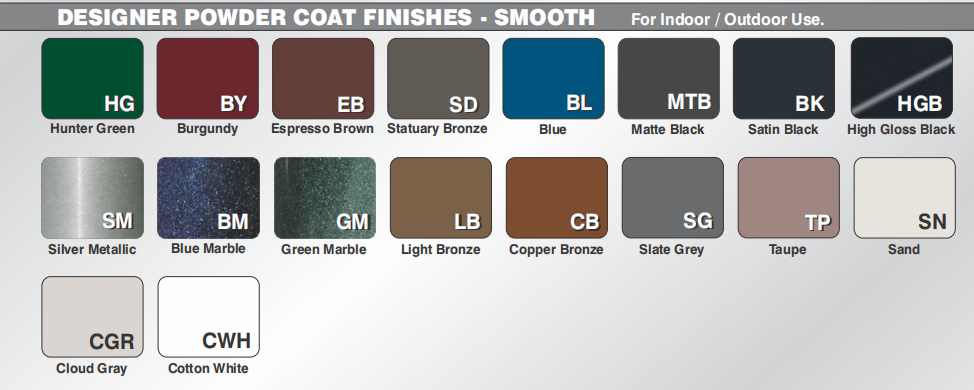 DESIGNER POWDER COAT FINISHES - SMOOTH For Indoor / Outdoor Use.

HG
Hunter Green

BY
Burgundy

EB
Espresso Brown

SD
Statuary Bronze

BL
Blue

MTB
Matte Black

BK
Satin Black

HGB
High Gloss Black

SM
Silver Metallic

BM
Blue Marble

GM
Green Marble

LB
Light Bronze

CB
Copper Bronze

SG
Slate Grey

TP
Taupe

SN
Sand

CGR
Cloud Gray

CWH
Cotton White